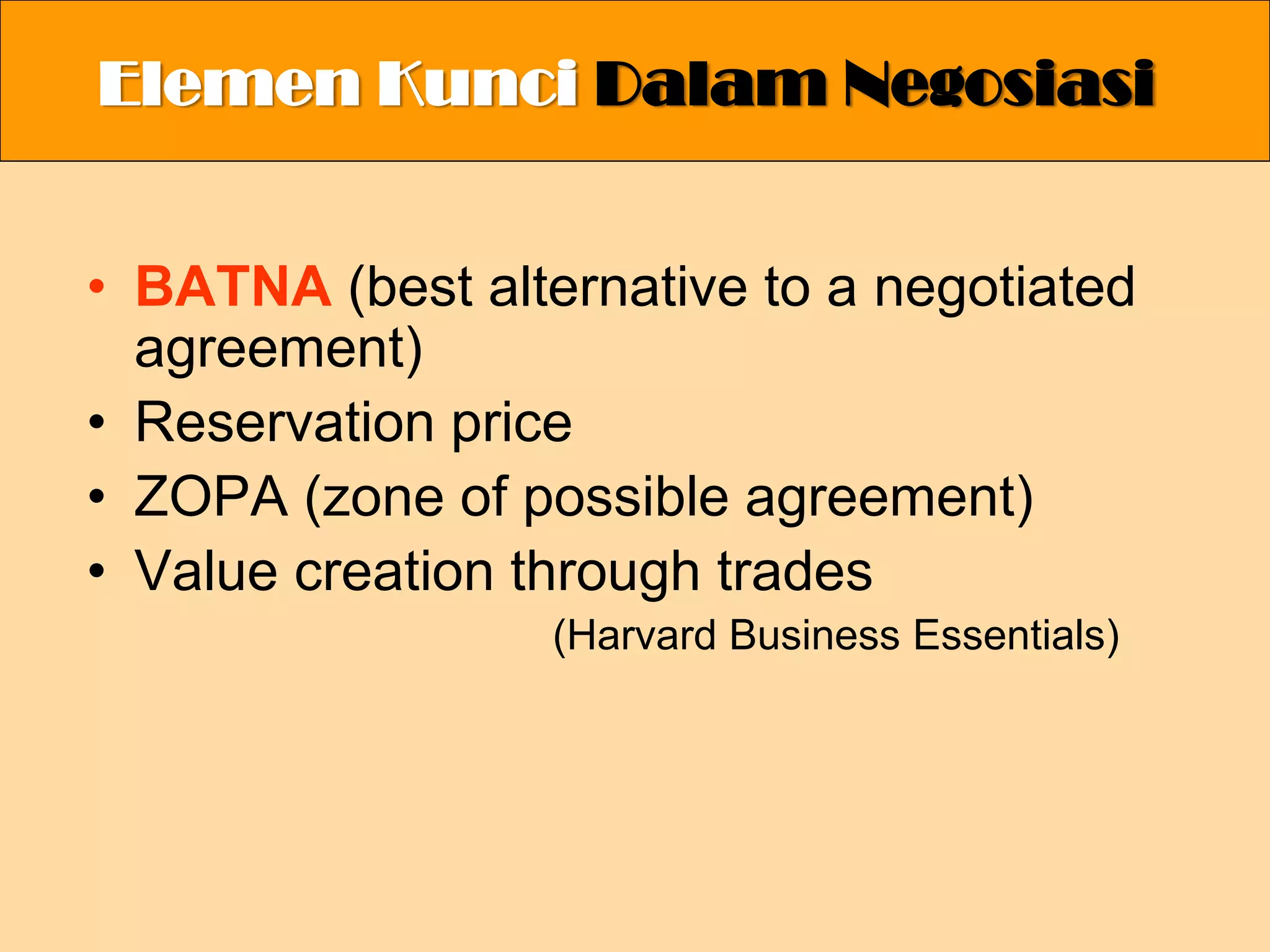 Elemen Kunci Dalam Negosiasi

• BATNA (best alternative to a negotiated agreement)
• Reservation price
• ZOPA (zone of possible agreement)
• Value creation through trades

(Harvard Business Essentials)